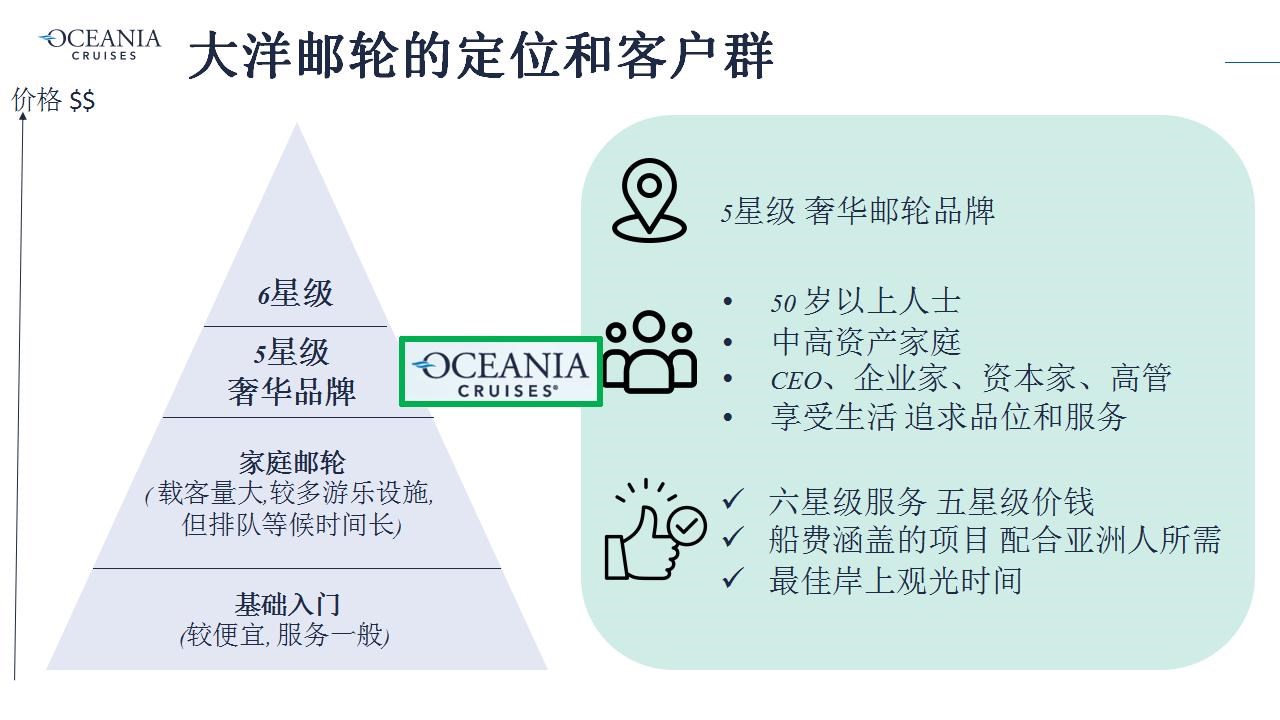 OCEANIA CRUISES

大洋邮轮的定位和客户群

价格 $$

6星级

5星级
奢华品牌

OCEANIA CRUISES®

家庭邮轮
(载客量大,较多游乐设施,但排队等候时间长)

基础入门
(较便宜, 服务一般)

5星级 奢华邮轮品牌

• 50 岁以上人士
• 中高资产家庭
• CEO、企业家、资本家、高管
• 享受生活 追求品位和服务

✓ 六星级服务 五星级价钱
✓ 船费涵盖的项目 配合亚洲人所需
✓ 最佳岸上观光时间